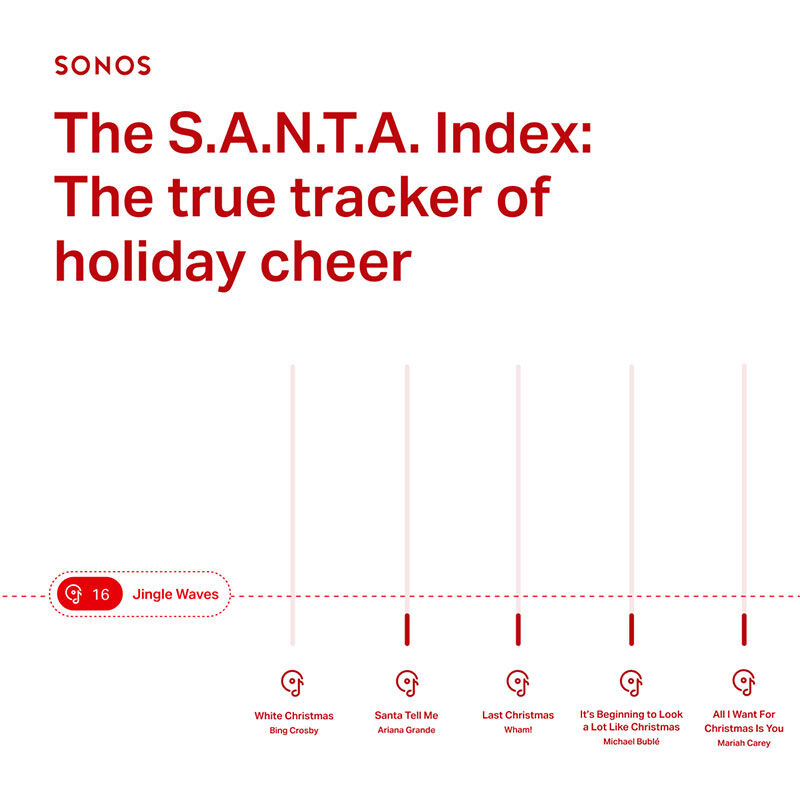 SONOS

The S.A.N.T.A. Index: The true tracker of holiday cheer

16 Jingle Waves

White Christmas
Bing Crosby

Santa Tell Me
Ariana Grande

Last Christmas
Wham!

It's Beginning to Look a Lot Like Christmas
Michael Bublé

All I Want For Christmas Is You
Mariah Carey